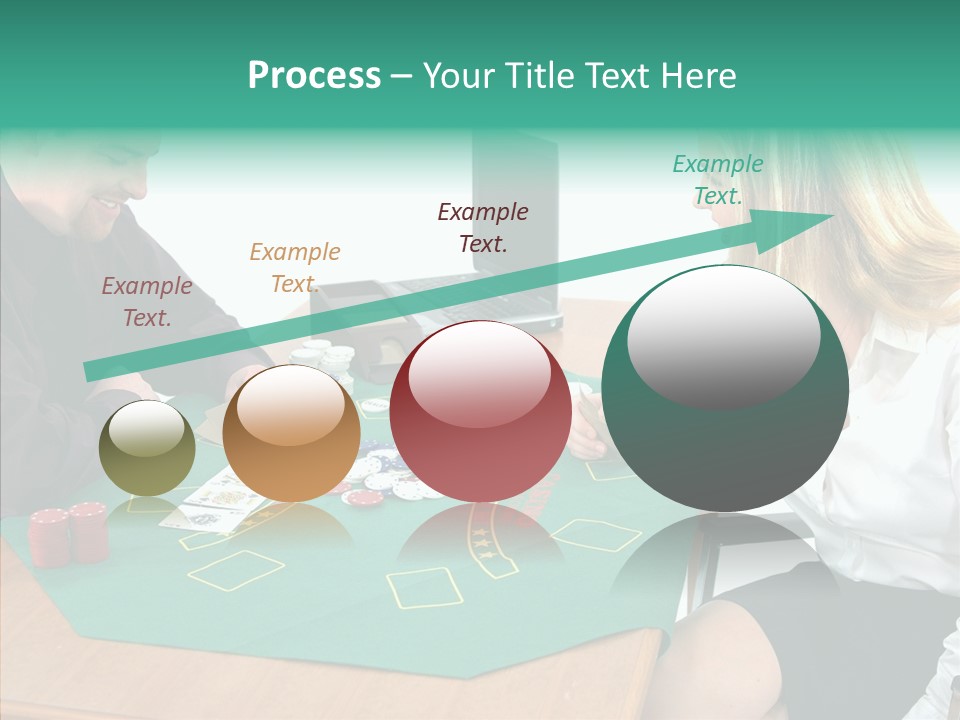 Process – Your Title Text Here

Example Text.

Example Text.

Example Text.

Example Text.